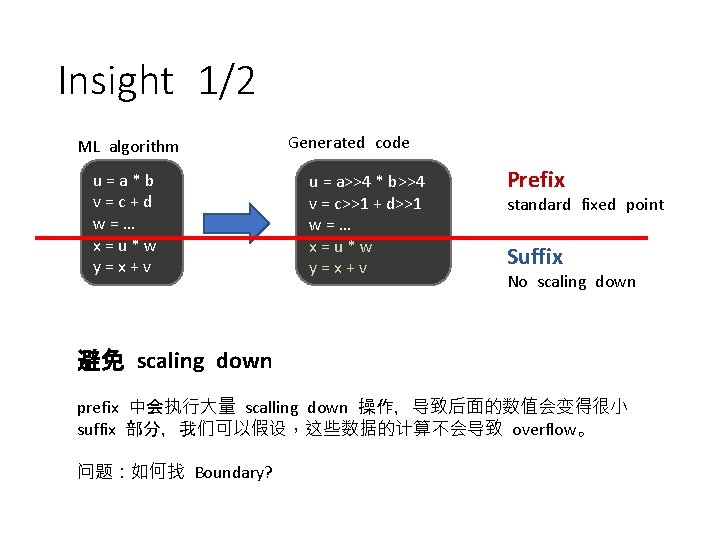 Insight 1/2

ML algorithm

u = a * b
v = c + d
w = ...
x = u * w
y = x + v

Generated code

u = a>>4 * b>>4
v = c>>1 + d>>1
w = ...
x = u * w
y = x + v

Prefix
standard fixed point

Suffix
No scaling down

避免 scaling down

prefix 中会执行大量 scalling down 操作，导致后面的数值会变得很小
suffix 部分，我们可以假设，这些数据的计算不会导致 overflow。

问题：如何找 Boundary?